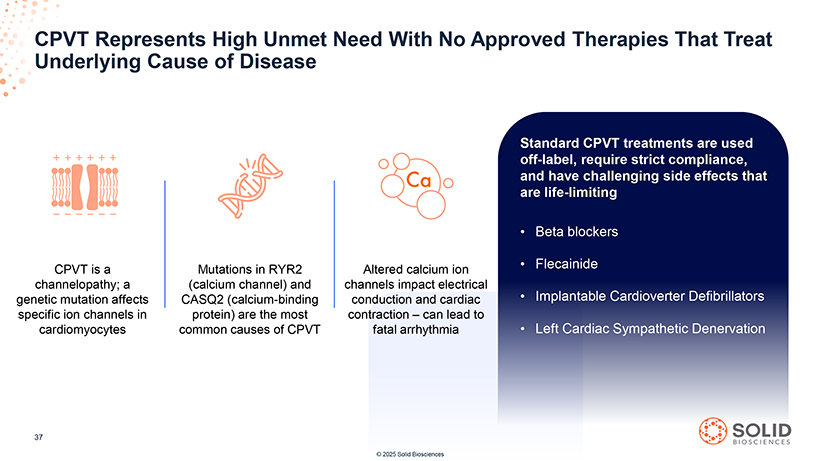 CPVT Represents High Unmet Need With No Approved Therapies That Treat Underlying Cause of Disease

+ + + + + +

− − − − − −

CPVT is a channelopathy; a genetic mutation affects specific ion channels in cardiomyocytes

Mutations in RYR2 (calcium channel) and CASQ2 (calcium-binding protein) are the most common causes of CPVT

Ca

Altered calcium ion channels impact electrical conduction and cardiac contraction – can lead to fatal arrhythmia

Standard CPVT treatments are used off-label, require strict compliance, and have challenging side effects that are life-limiting

• Beta blockers

• Flecainide

• Implantable Cardioverter Defibrillators

• Left Cardiac Sympathetic Denervation

37

© 2025 Solid Biosciences

SOLID BIOSCIENCES